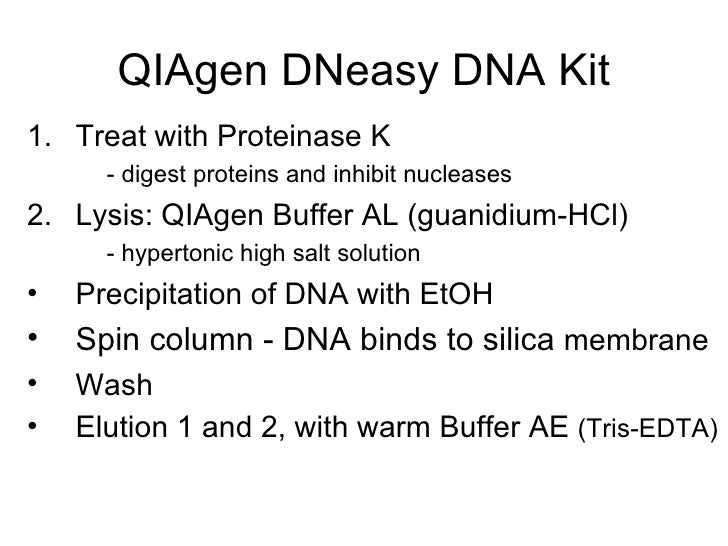 QIAgen DNeasy DNA Kit

1. Treat with Proteinase K
- digest proteins and inhibit nucleases

2. Lysis: QIAgen Buffer AL (guanidium-HCl)
- hypertonic high salt solution

• Precipitation of DNA with EtOH

• Spin column - DNA binds to silica membrane

• Wash

• Elution 1 and 2, with warm Buffer AE (Tris-EDTA)